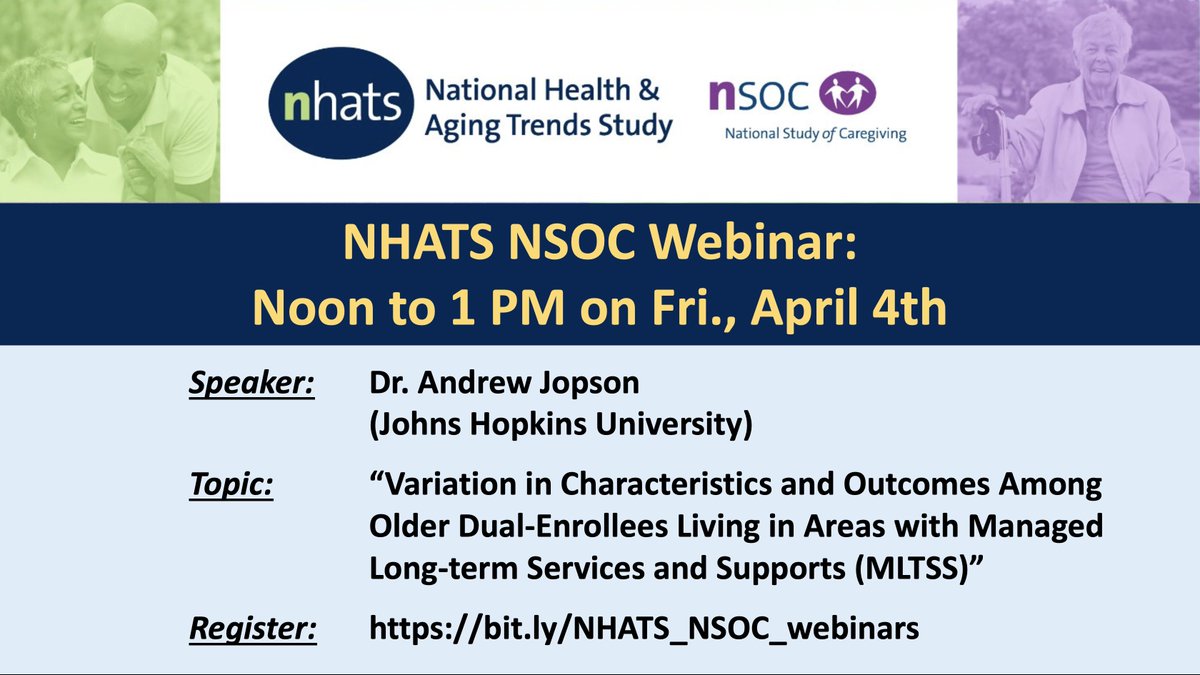 nhats National Health & Aging Trends Study

nsoc National Study of Caregiving

NHATS NSOC Webinar:
Noon to 1 PM on Fri., April 4th

Speaker: Dr. Andrew Jopson (Johns Hopkins University)

Topic: “Variation in Characteristics and Outcomes Among Older Dual-Enrollees Living in Areas with Managed Long-term Services and Supports (MLTSS)”

Register: https://bit.ly/NHATS_NSOC_webinars